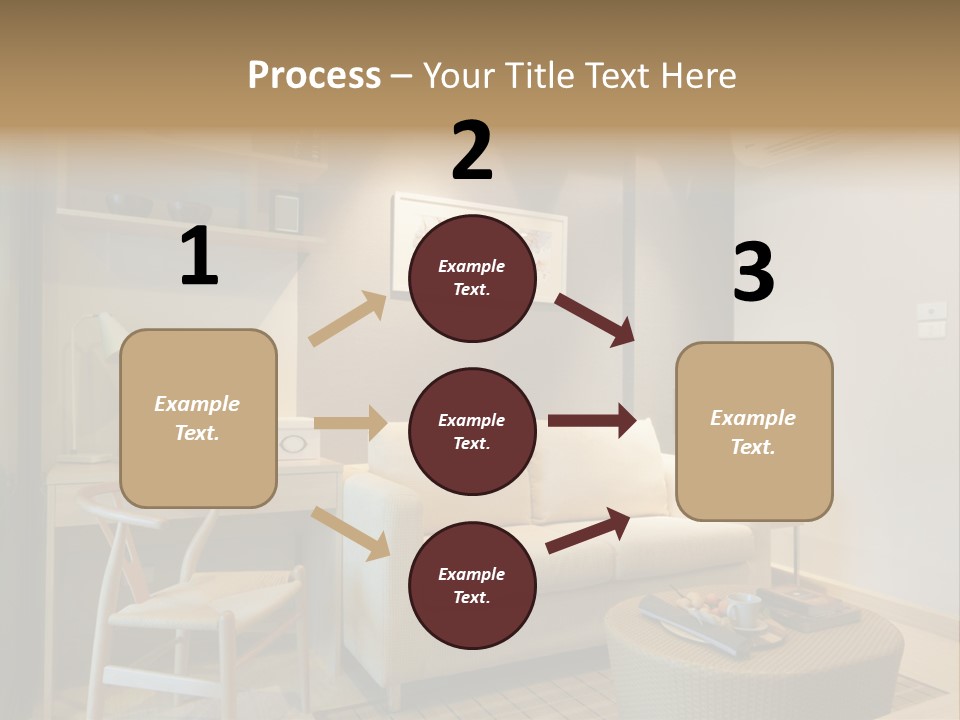 Process – Your Title Text Here

1

Example Text.

2

Example Text.

Example Text.

Example Text.

3

Example Text.